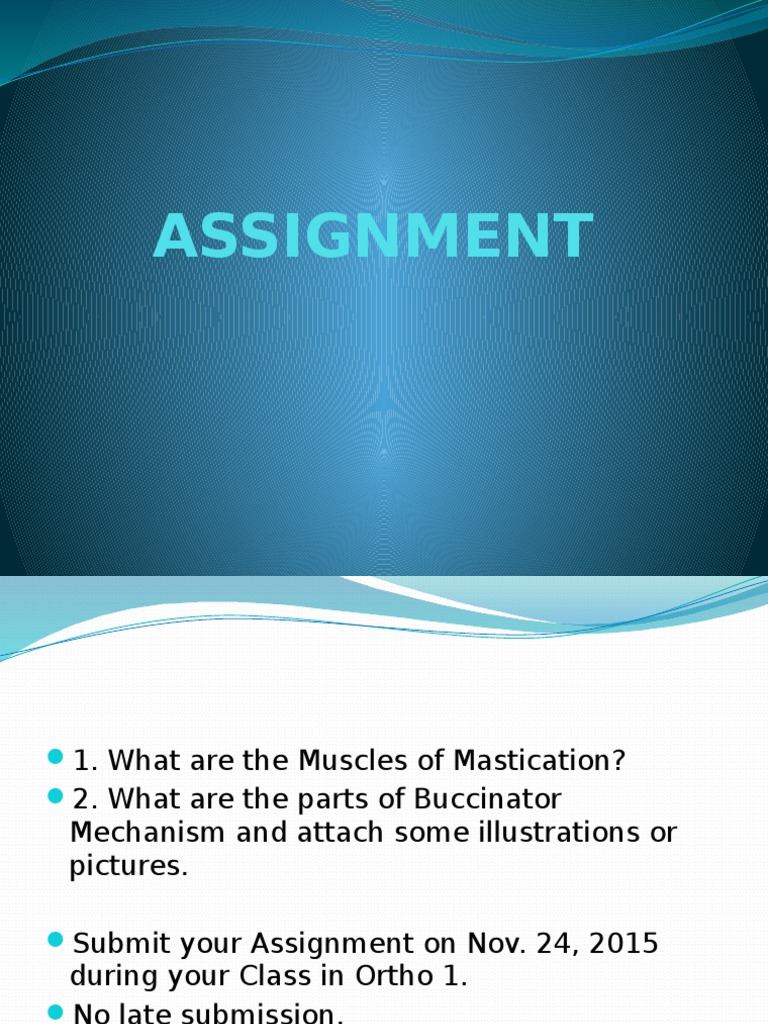 ASSIGNMENT

1. What are the Muscles of Mastication?

2. What are the parts of Buccinator Mechanism and attach some illustrations or pictures.

Submit your Assignment on Nov. 24, 2015 during your Class in Ortho 1.

No late submission.